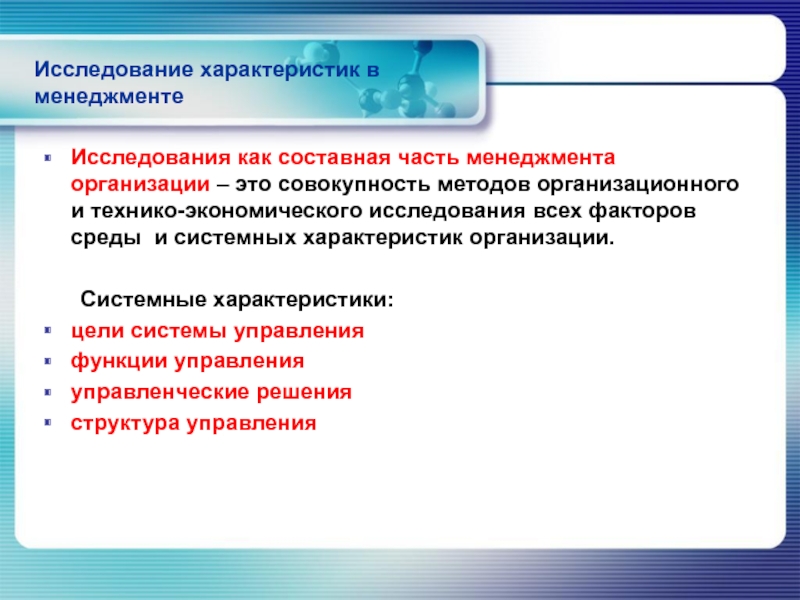 Исследование характеристик в менеджменте

Исследования как составная часть менеджмента организации – это совокупность методов организационного и технико-экономического исследования всех факторов среды и системных характеристик организации.

Системные характеристики:

цели системы управления

функции управления

управленческие решения

структура управления